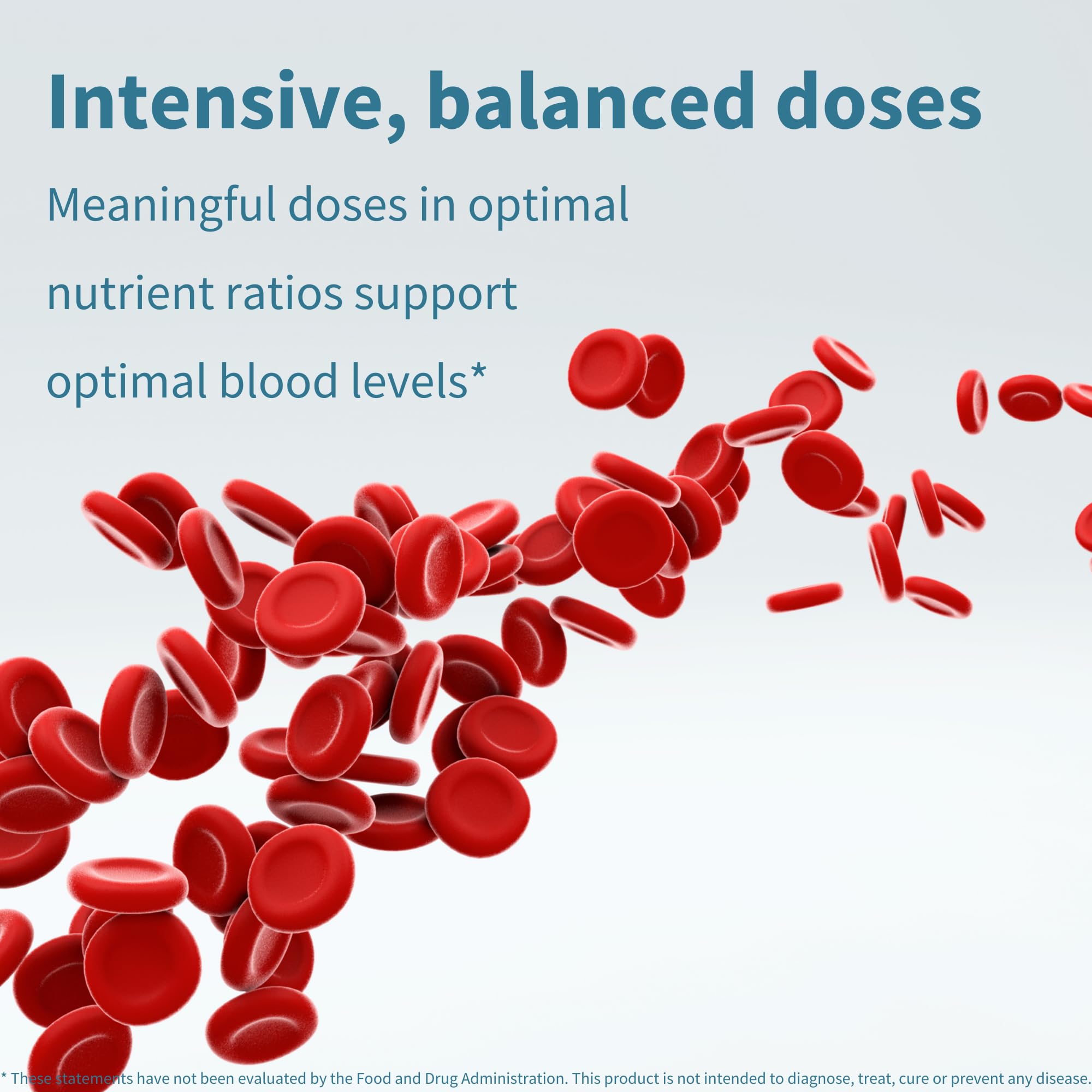 Intensive, balanced doses

Meaningful doses in optimal nutrient ratios support optimal blood levels*

* These statements have not been evaluated by the Food and Drug Administration. This product is not intended to diagnose, treat, cure or prevent any disease.